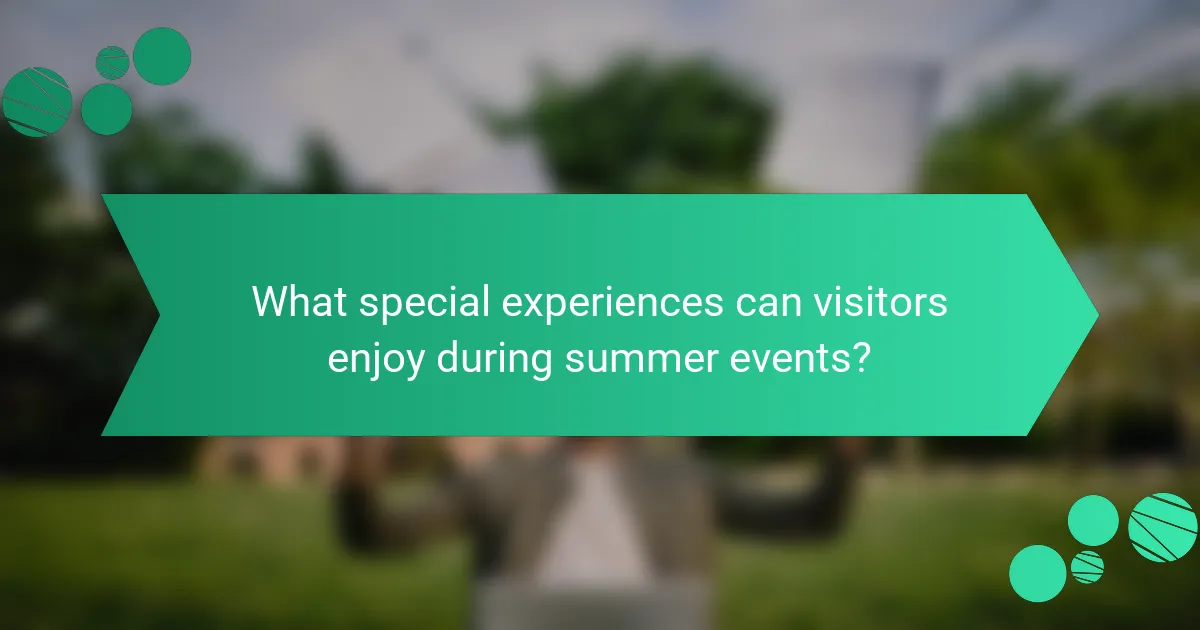 What special experiences can visitors enjoy during summer events?